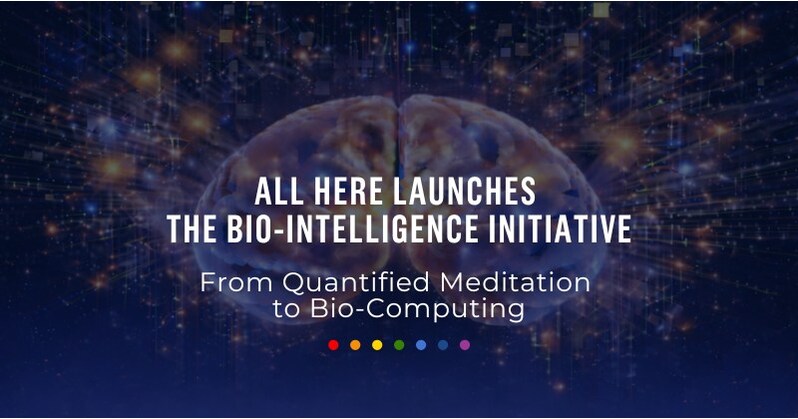 ALL HERE LAUNCHES
THE BIO-INTELLIGENCE INITIATIVE

From Quantified Meditation to Bio-Computing